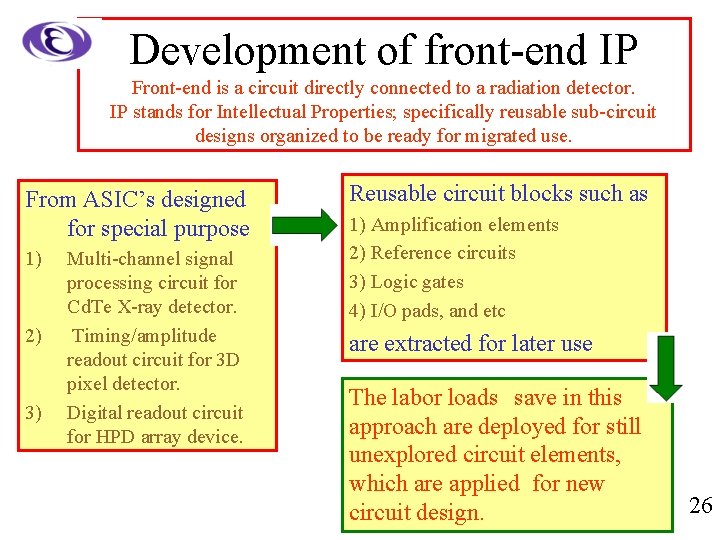 Development of front-end IP

Front-end is a circuit directly connected to a radiation detector. IP stands for Intellectual Properties; specifically reusable sub-circuit designs organized to be ready for migrated use.

From ASIC's designed for special purpose

1) Multi-channel signal processing circuit for CdTe X-ray detector.

2) Timing/amplitude readout circuit for 3D pixel detector.

3) Digital readout circuit for HPD array device.

Reusable circuit blocks such as

1) Amplification elements

2) Reference circuits

3) Logic gates

4) I/O pads, and etc

are extracted for later use

The labor loads save in this approach are deployed for still unexplored circuit elements, which are applied for new circuit design.

26